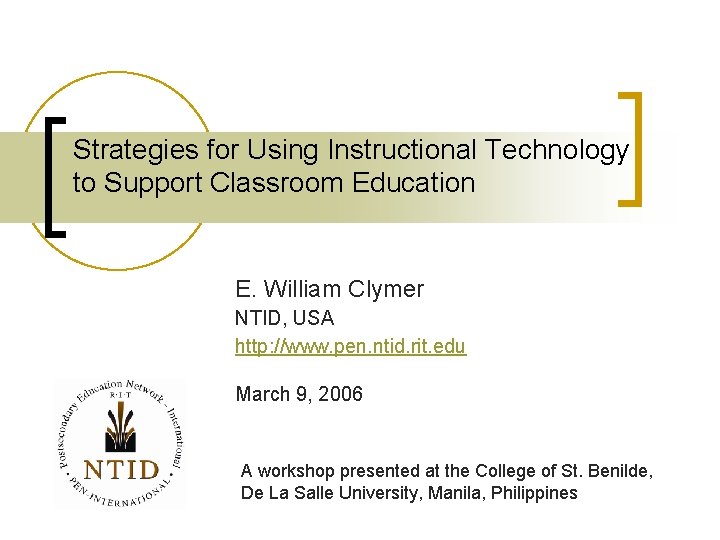 Strategies for Using Instructional Technology to Support Classroom Education

E. William Clymer

NTID, USA

http://www.pen.ntid.rit.edu

March 9, 2006

Postsecondary Education Network - International
R·I·T
NTID
PEN-INTERNATIONAL

A workshop presented at the College of St. Benilde, De La Salle University, Manila, Philippines